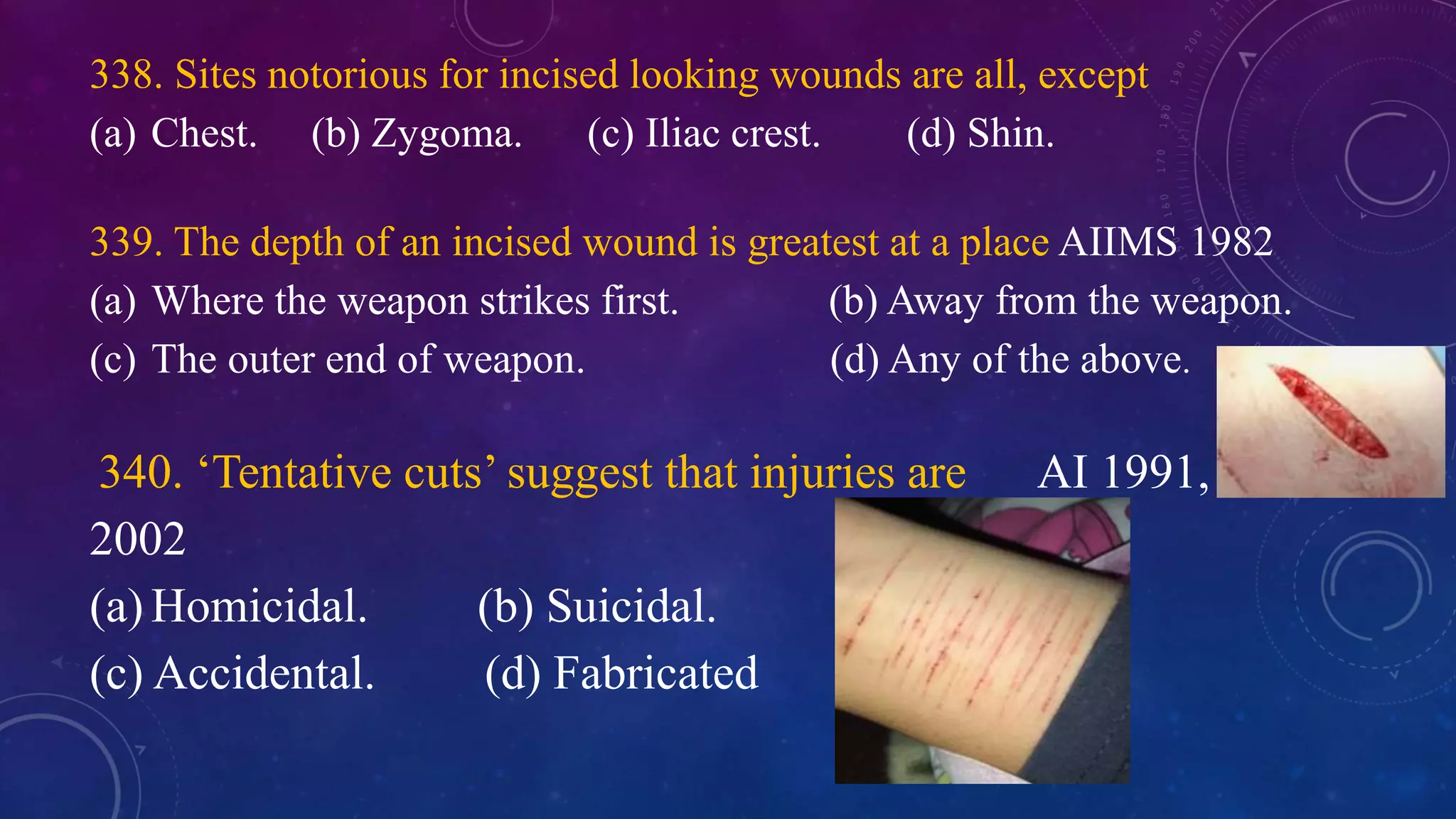 338. Sites notorious for incised looking wounds are all, except
(a) Chest. (b) Zygoma. (c) Iliac crest. (d) Shin.

339. The depth of an incised wound is greatest at a place AIIMS 1982
(a) Where the weapon strikes first. (b) Away from the weapon.
(c) The outer end of weapon. (d) Any of the above.

340. ‘Tentative cuts’ suggest that injuries are AI 1991, 2002
(a) Homicidal. (b) Suicidal.
(c) Accidental. (d) Fabricated